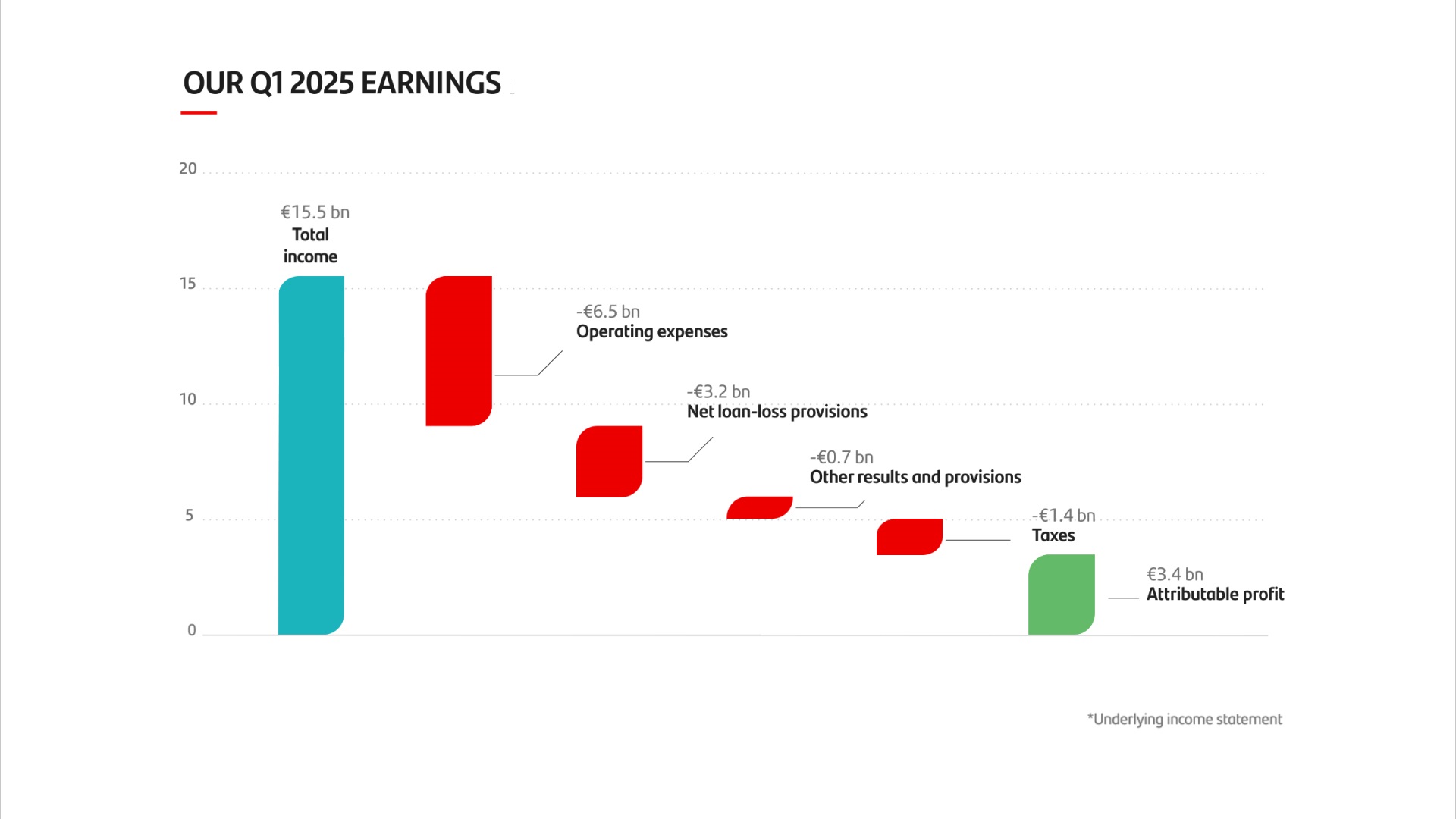 OUR Q1 2025 EARNINGS

20

15

10

5

0

€15.5 bn
Total income

-€6.5 bn
Operating expenses

-€3.2 bn
Net loan-loss provisions

-€0.7 bn
Other results and provisions

-€1.4 bn
Taxes

€3.4 bn
Attributable profit

*Underlying income statement